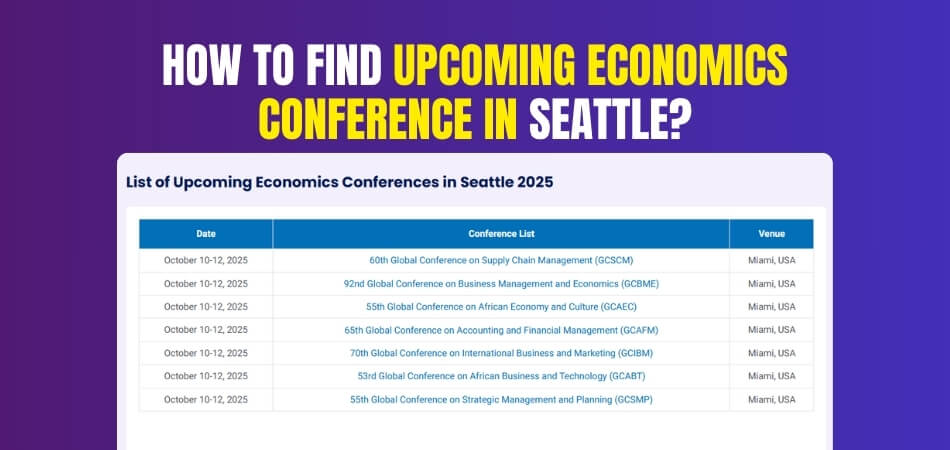 HOW TO FIND UPCOMING ECONOMICS CONFERENCE IN SEATTLE?

List of Upcoming Economics Conferences in Seattle 2025

| Date | Conference List | Venue |
|---|---|---|
| October 10-12, 2025 | 60th Global Conference on Supply Chain Management (GCSCM) | Miami, USA |
| October 10-12, 2025 | 92nd Global Conference on Business Management and Economics (GCBME) | Miami, USA |
| October 10-12, 2025 | 55th Global Conference on African Economy and Culture (GCAEC) | Miami, USA |
| October 10-12, 2025 | 65th Global Conference on Accounting and Financial Management (GCAFM) | Miami, USA |
| October 10-12, 2025 | 70th Global Conference on International Business and Marketing (GCIBM) | Miami, USA |
| October 10-12, 2025 | 53rd Global Conference on African Business and Technology (GCABT) | Miami, USA |
| October 10-12, 2025 | 55th Global Conference on Strategic Management and Planning (GCSMP) | Miami, USA |